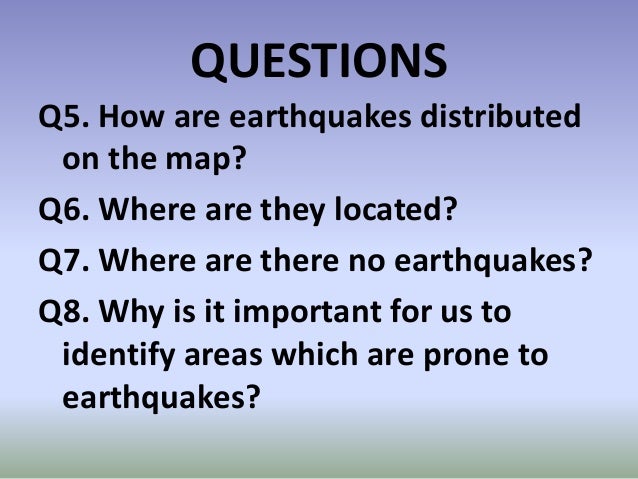 QUESTIONS

Q5. How are earthquakes distributed on the map?

Q6. Where are they located?

Q7. Where are there no earthquakes?

Q8. Why is it important for us to identify areas which are prone to earthquakes?